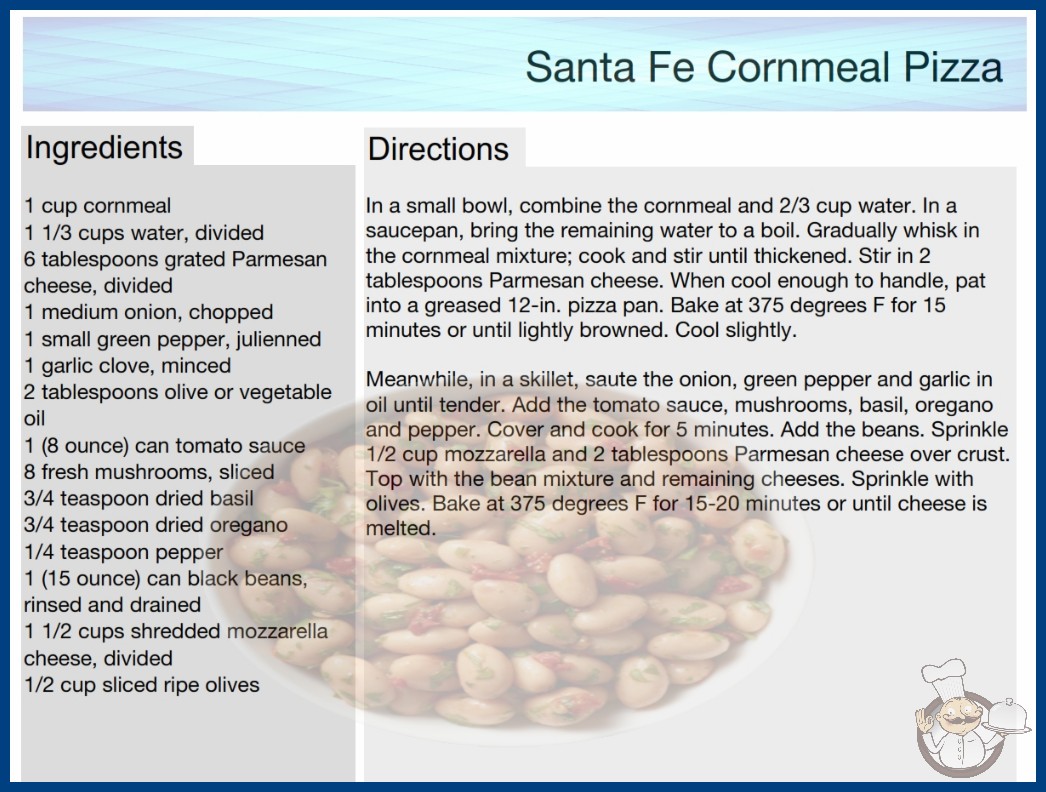 Santa Fe Cornmeal Pizza

Ingredients

1 cup cornmeal
1 1/3 cups water, divided
6 tablespoons grated Parmesan cheese, divided
1 medium onion, chopped
1 small green pepper, julienned
1 garlic clove, minced
2 tablespoons olive or vegetable oil
1 (8 ounce) can tomato sauce
8 fresh mushrooms, sliced
3/4 teaspoon dried basil
3/4 teaspoon dried oregano
1/4 teaspoon pepper
1 (15 ounce) can black beans, rinsed and drained
1 1/2 cups shredded mozzarella cheese, divided
1/2 cup sliced ripe olives

Directions

In a small bowl, combine the cornmeal and 2/3 cup water. In a saucepan, bring the remaining water to a boil. Gradually whisk in the cornmeal mixture; cook and stir until thickened. Stir in 2 tablespoons Parmesan cheese. When cool enough to handle, pat into a greased 12-in. pizza pan. Bake at 375 degrees F for 15 minutes or until lightly browned. Cool slightly.

Meanwhile, in a skillet, saute the onion, green pepper and garlic in oil until tender. Add the tomato sauce, mushrooms, basil, oregano and pepper. Cover and cook for 5 minutes. Add the beans. Sprinkle 1/2 cup mozzarella and 2 tablespoons Parmesan cheese over crust. Top with the bean mixture and remaining cheeses. Sprinkle with olives. Bake at 375 degrees F for 15-20 minutes or until cheese is melted.